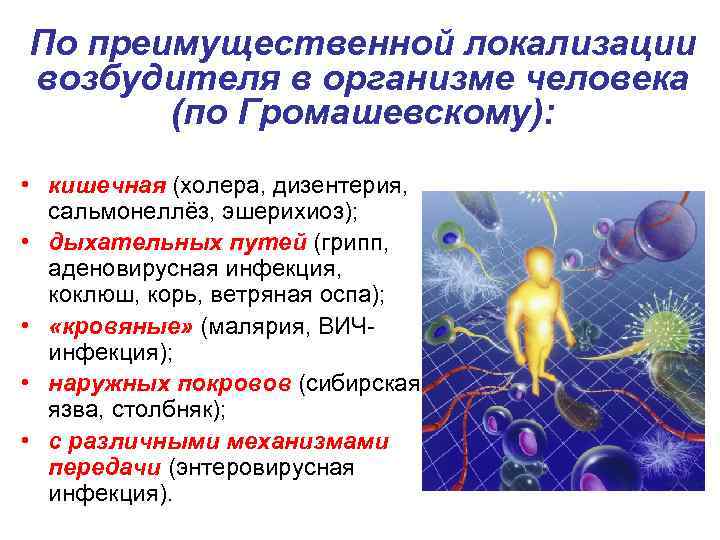 По преимущественной локализации возбудителя в организме человека (по Громашевскому):

• кишечная (холера, дизентерия, сальмонеллёз, эшерихиоз);
• дыхательных путей (грипп, аденовирусная инфекция, коклюш, корь, ветряная оспа);
• «кровяные» (малярия, ВИЧ-инфекция);
• наружных покровов (сибирская язва, столбняк);
• с различными механизмами передачи (энтеровирусная инфекция).